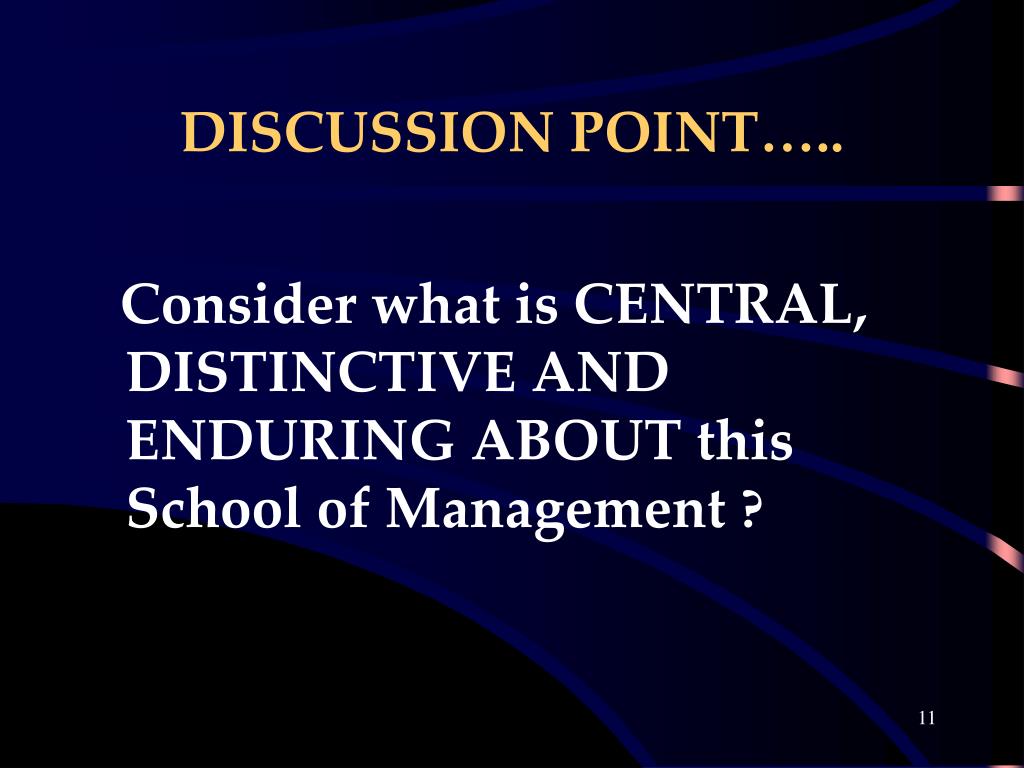 DISCUSSION POINT…..

Consider what is CENTRAL, DISTINCTIVE AND ENDURING ABOUT this School of Management ?

11